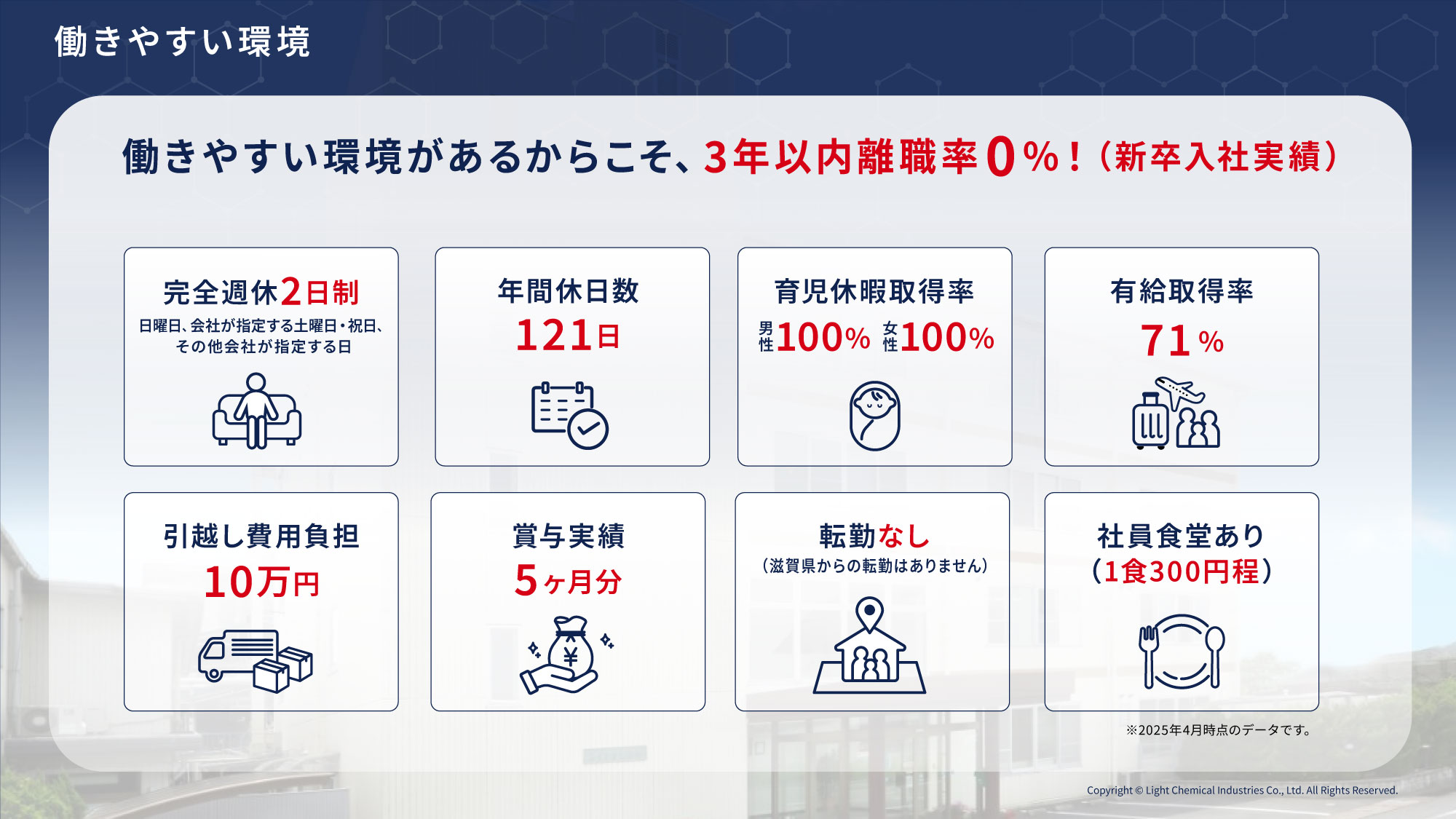 働きやすい環境

働きやすい環境があるからこそ、3年以内離職率0%！（新卒入社実績）

完全週休2日制
日曜日、会社が指定する土曜日・祝日、その他会社が指定する日

年間休日数
121日

育児休暇取得率
男性100% 女性100%

有給取得率
71%

引越し費用負担
10万円

賞与実績
5ヶ月分

転勤なし
（滋賀県からの転勤はありません）

社員食堂あり
（1食300円程）

※2025年4月時点のデータです。

Copyright © Light Chemical Industries Co., Ltd. All Rights Reserved.